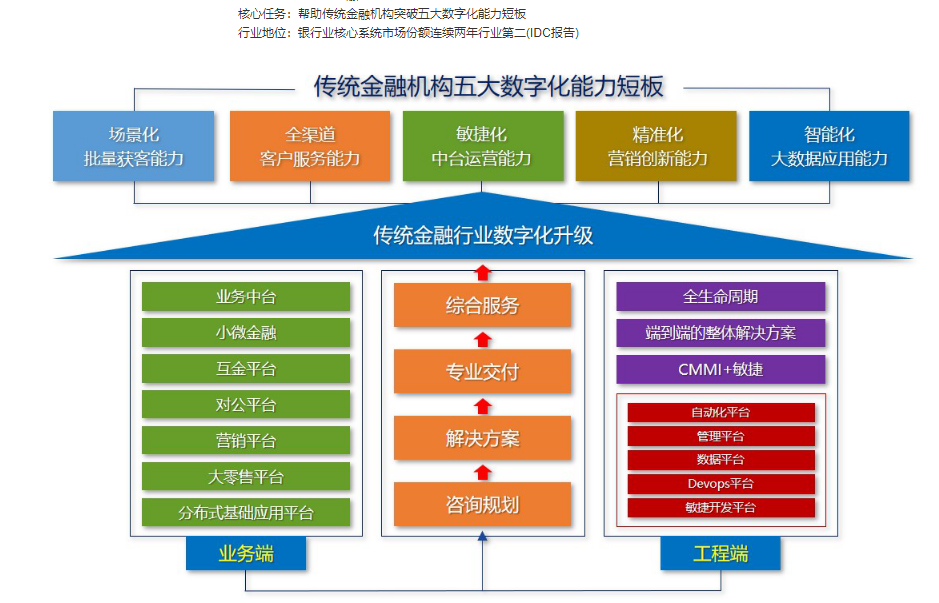 核心任务：帮助传统金融机构突破五大数字化能力短板
行业地位：银行业核心系统市场份额连续两年行业第二(IDC报告)

传统金融机构五大数字化能力短板

场景化
批量获客能力

全渠道
客户服务能力

敏捷化
中台运营能力

精准化
营销创新能力

智能化
大数据应用能力

传统金融行业数字化升级

业务中台
小微金融
互金平台
对公平台
营销平台
大零售平台
分布式基础应用平台

业务端

综合服务
专业交付
解决方案
咨询规划

全生命周期
端到端的整体解决方案
CMMI+敏捷

自动化平台
管理平台
数据平台
Devops平台
敏捷开发平台

工程端